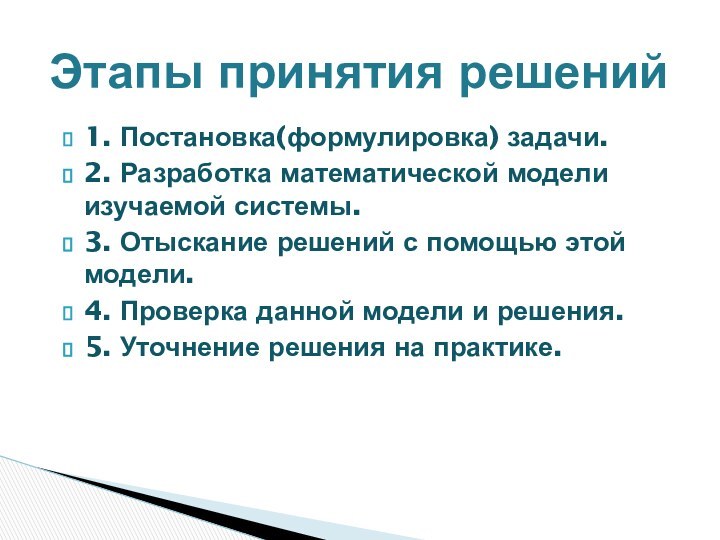 Этапы принятия решений

1. Постановка(формулировка) задачи.
2. Разработка математической модели изучаемой системы.
3. Отыскание решений с помощью этой модели.
4. Проверка данной модели и решения.
5. Уточнение решения на практике.